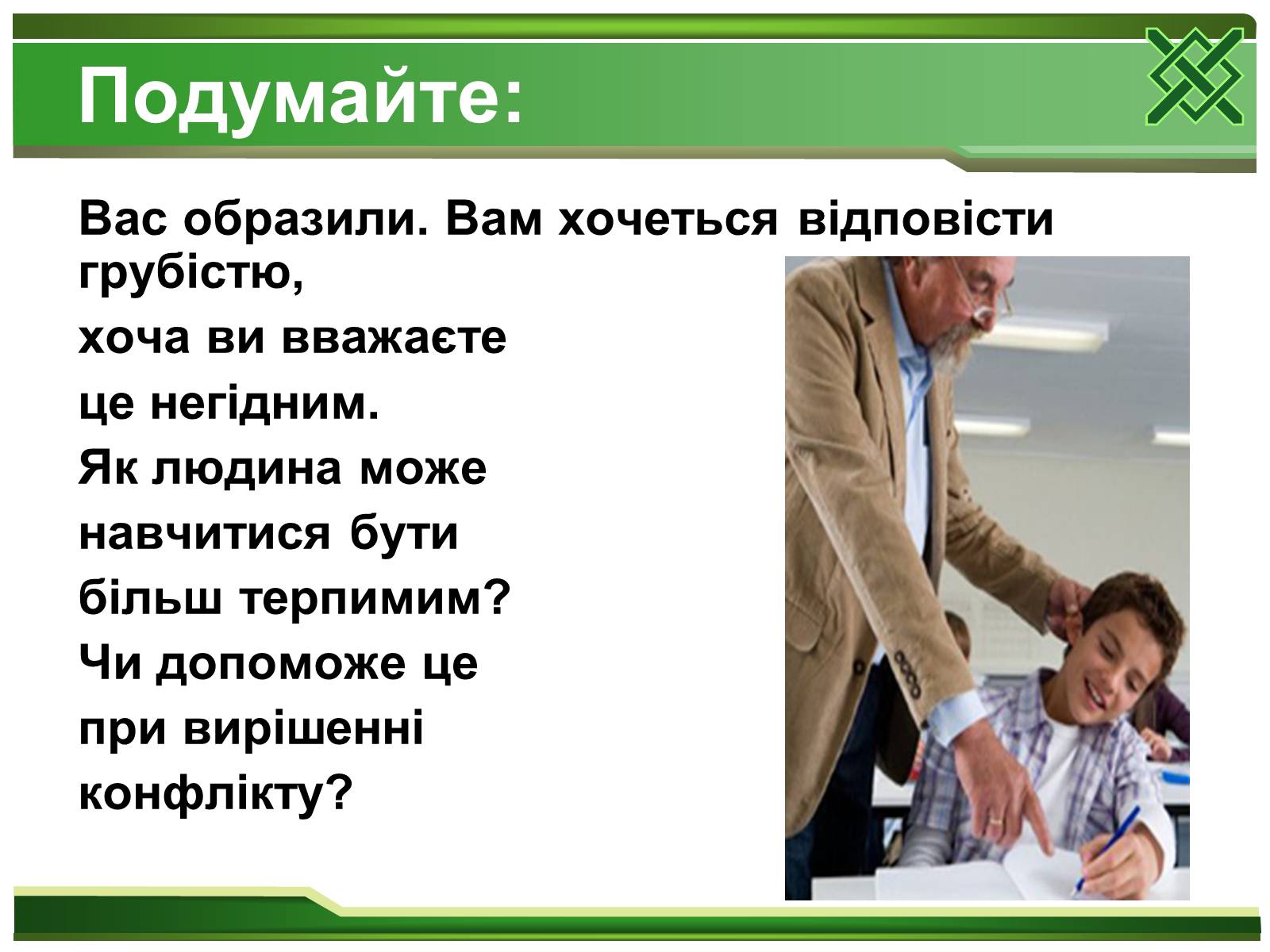 Подумайте:

Вас образили. Вам хочеться відповісти грубістю,
хоча ви вважаєте
це негідним.
Як людина може
навчитися бути
більш терпимим?
Чи допоможе це
при вирішенні
конфлікту?